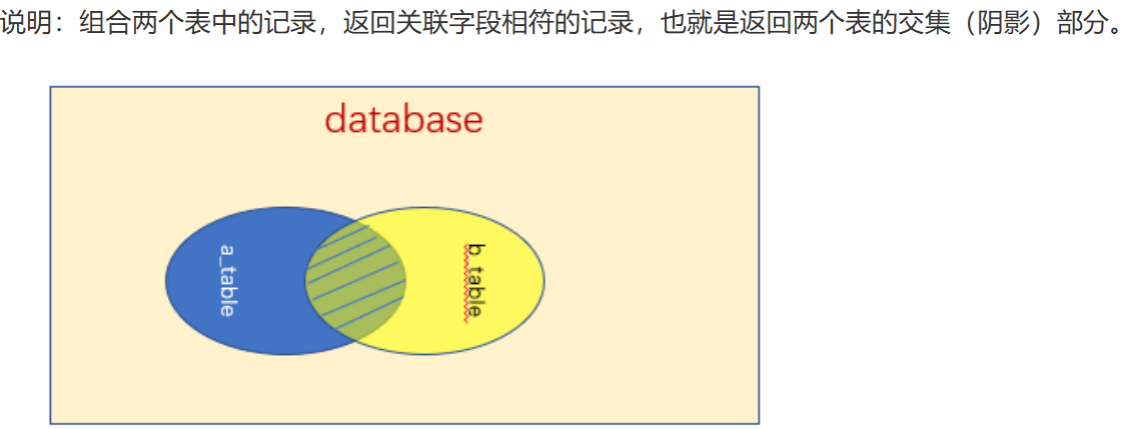 说明：组合两个表中的记录，返回关联字段相符的记录，也就是返回两个表的交集（阴影）部分。

database

a_table

b_table